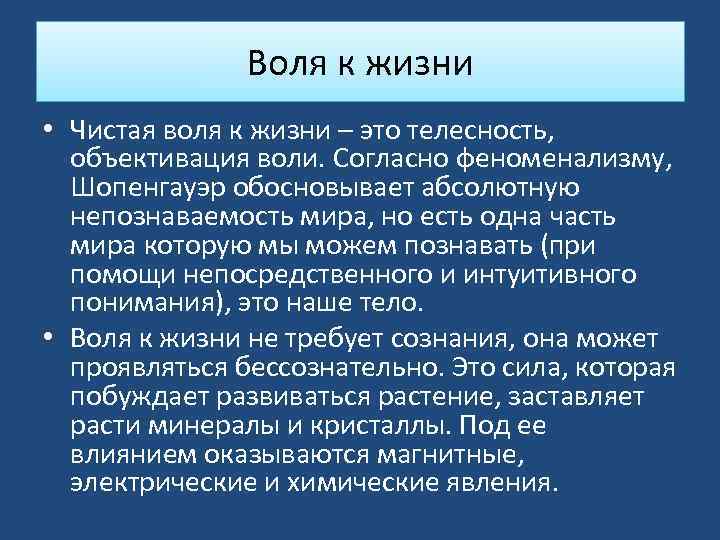 Воля к жизни

• Чистая воля к жизни – это телесность, объективация воли. Согласно феноменализму, Шопенгауэр обосновывает абсолютную непознаваемость мира, но есть одна часть мира которую мы можем познавать (при помощи непосредственного и интуитивного понимания), это наше тело.

• Воля к жизни не требует сознания, она может проявляться бессознательно. Это сила, которая побуждает развиваться растение, заставляет расти минералы и кристаллы. Под ее влиянием оказываются магнитные, электрические и химические явления.